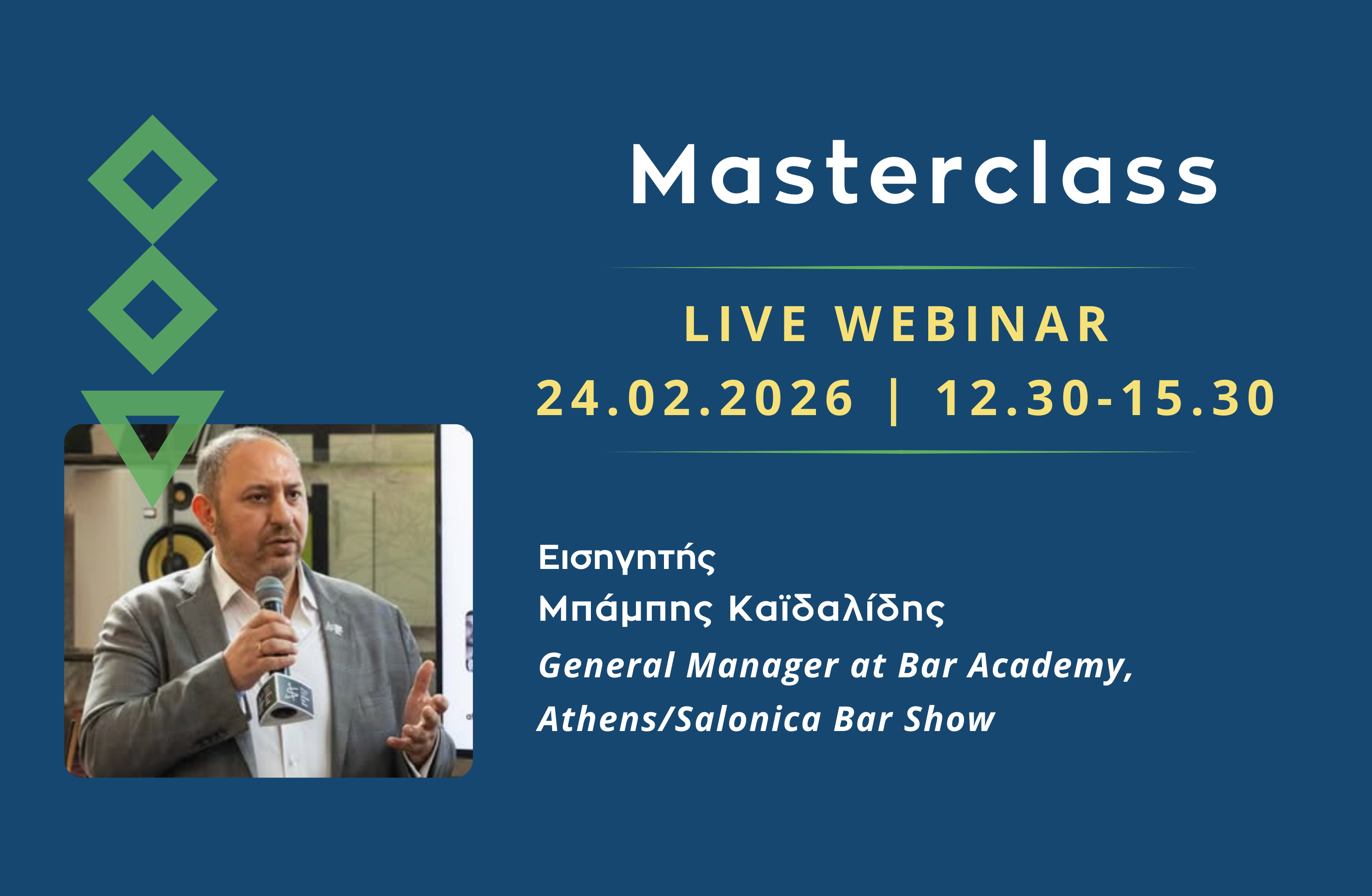 Masterclass

LIVE WEBINAR
24.02.2026 | 12.30-15.30

Εισηγητής
Μπάμπης Καϊδαλίδης
General Manager at Bar Academy, Athens/Salonica Bar Show